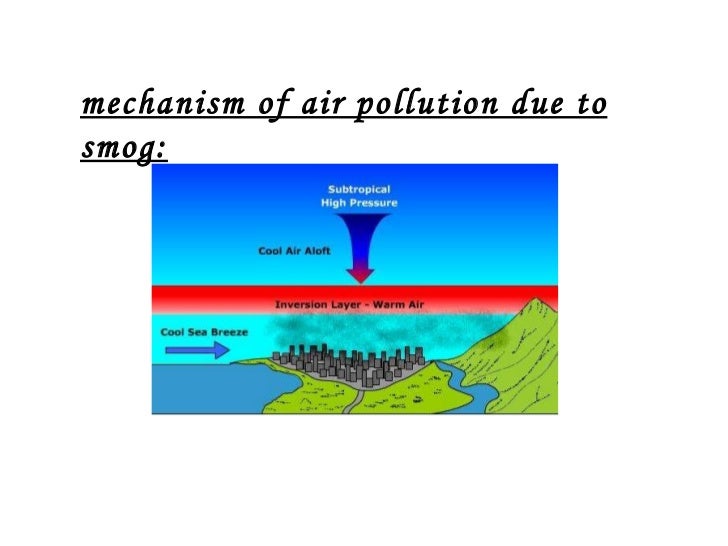 mechanism of air pollution due to smog:

Subtropical
High Pressure

Cool Air Aloft

Inversion Layer - Warm Air

Cool Sea Breeze